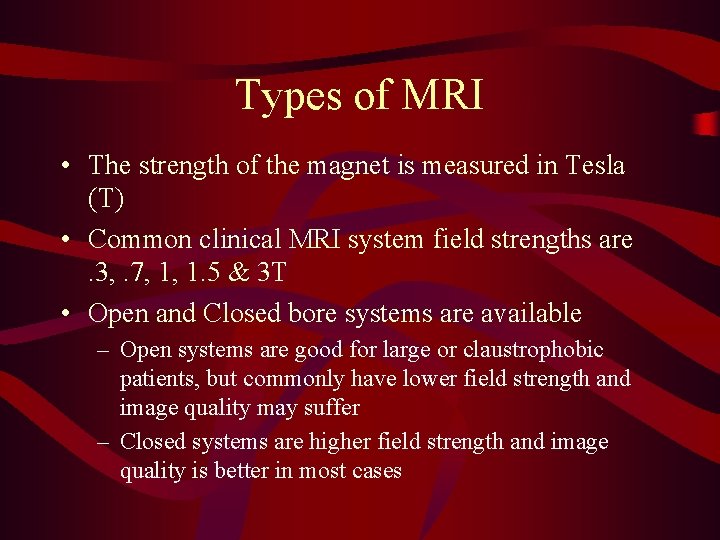 Types of MRI

• The strength of the magnet is measured in Tesla (T)
• Common clinical MRI system field strengths are .3, .7, 1, 1.5 & 3T
• Open and Closed bore systems are available
– Open systems are good for large or claustrophobic patients, but commonly have lower field strength and image quality may suffer
– Closed systems are higher field strength and image quality is better in most cases